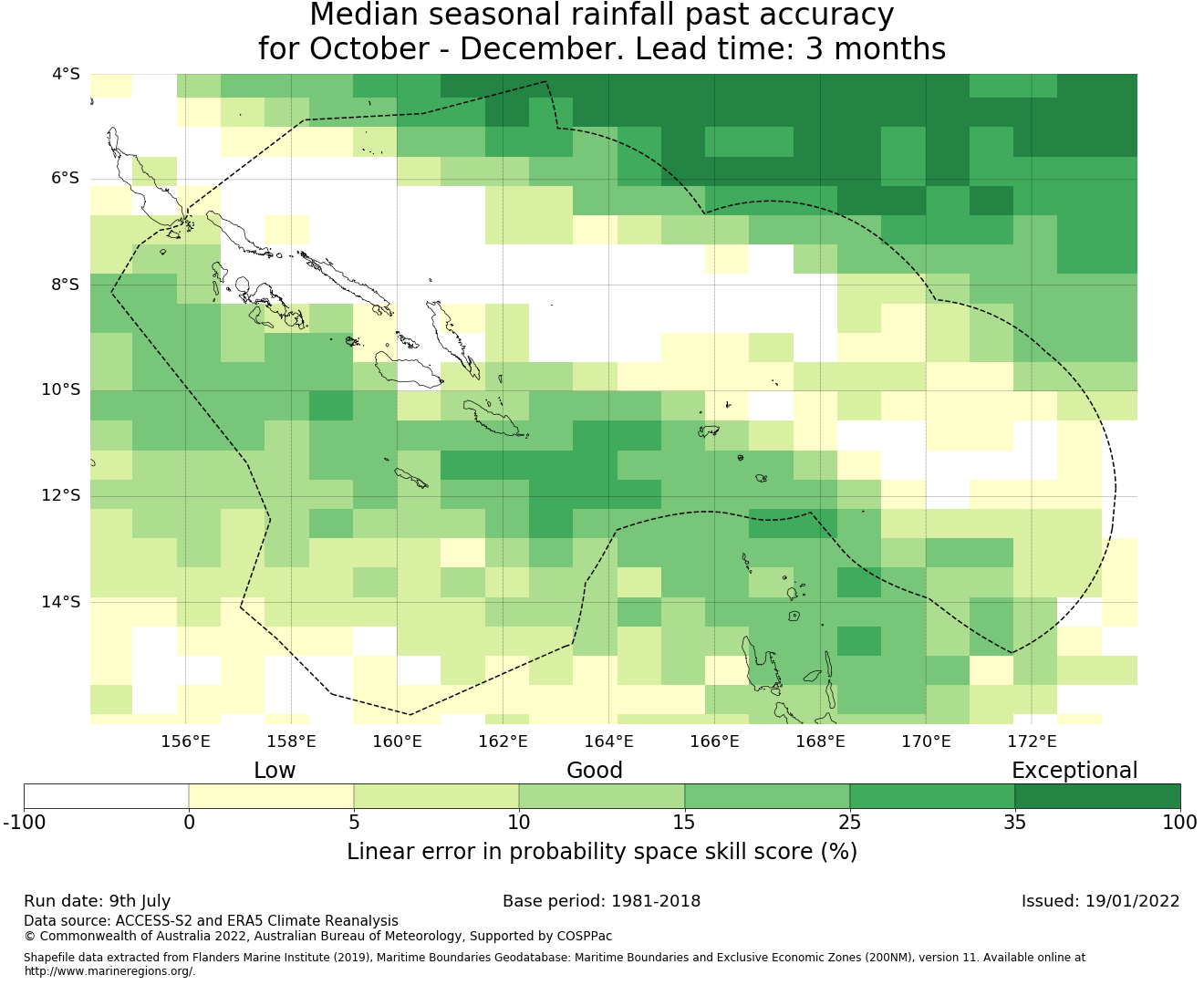 Median seasonal rainfall past accuracy
for October - December. Lead time: 3 months

4°S
6°S
8°S
10°S
12°S
14°S

156°E 158°E 160°E 162°E 164°E 166°E 168°E 170°E 172°E

Low
Good
Exceptional

-100 0 5 10 15 25 35 100

Linear error in probability space skill score (%)

Run date: 9th July

Base period: 1981-2018

Issued: 19/01/2022

Data source: ACCESS-S2 and ERA5 Climate Reanalysis
© Commonwealth of Australia 2022, Australian Bureau of Meteorology, Supported by COSPPac

Shapefile data extracted from Flanders Marine Institute (2019), Maritime Boundaries Geodatabase: Maritime Boundaries and Exclusive Economic Zones (200NM), version 11. Available online at http://www.marineregions.org/.